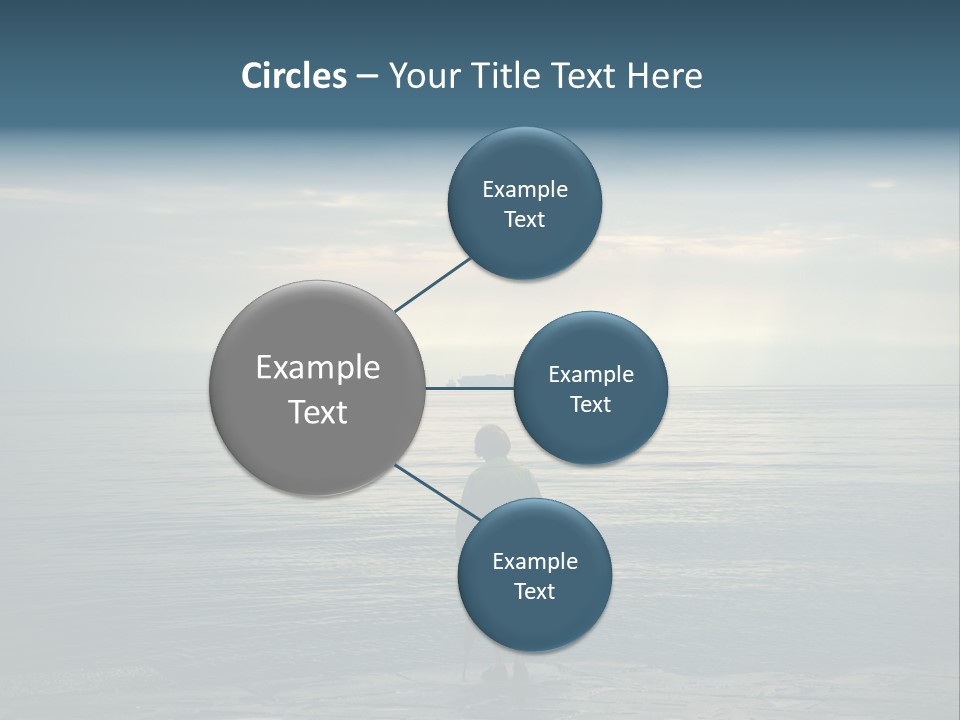 Circles – Your Title Text Here

Example Text

Example Text

Example Text

Example Text